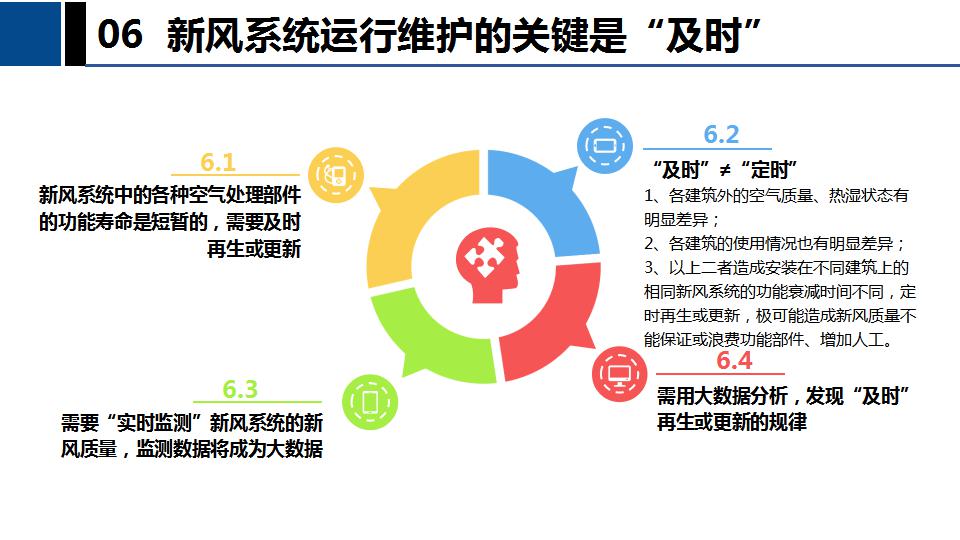 06 新风系统运行维护的关键是“及时”

6.1
新风系统中的各种空气处理部件的功能寿命是短暂的，需要及时再生或更新

6.2
“及时”≠“定时”
1、各建筑外的空气质量、热湿状态有明显差异；
2、各建筑的使用情况也有明显差异；
3、以上二者造成安装在不同建筑上的相同新风系统的功能衰减时间不同，定时再生或更新，极可能造成新风质量不能保证或浪费功能部件、增加人工。

6.3
需要“实时监测”新风系统的新风质量，监测数据将成为大数据

6.4
需用大数据分析，发现“及时”再生或更新的规律